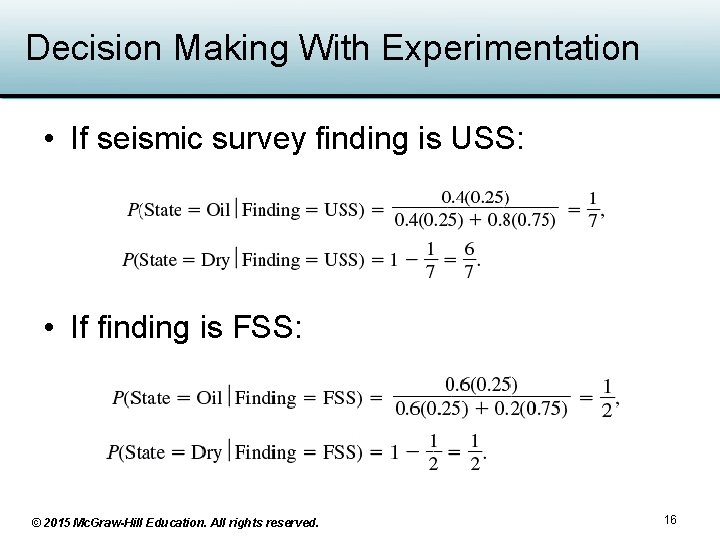 Decision Making With Experimentation

• If seismic survey finding is USS:

$P(\text{State} = \text{Oil} \mid \text{Finding} = \text{USS}) = \frac{0.4(0.25)}{0.4(0.25) + 0.8(0.75)} = \frac{1}{7},$

$P(\text{State} = \text{Dry} \mid \text{Finding} = \text{USS}) = 1 - \frac{1}{7} = \frac{6}{7}.$

• If finding is FSS:

$P(\text{State} = \text{Oil} \mid \text{Finding} = \text{FSS}) = \frac{0.6(0.25)}{0.6(0.25) + 0.2(0.75)} = \frac{1}{2},$

$P(\text{State} = \text{Dry} \mid \text{Finding} = \text{FSS}) = 1 - \frac{1}{2} = \frac{1}{2}.$

© 2015 McGraw-Hill Education. All rights reserved.

16